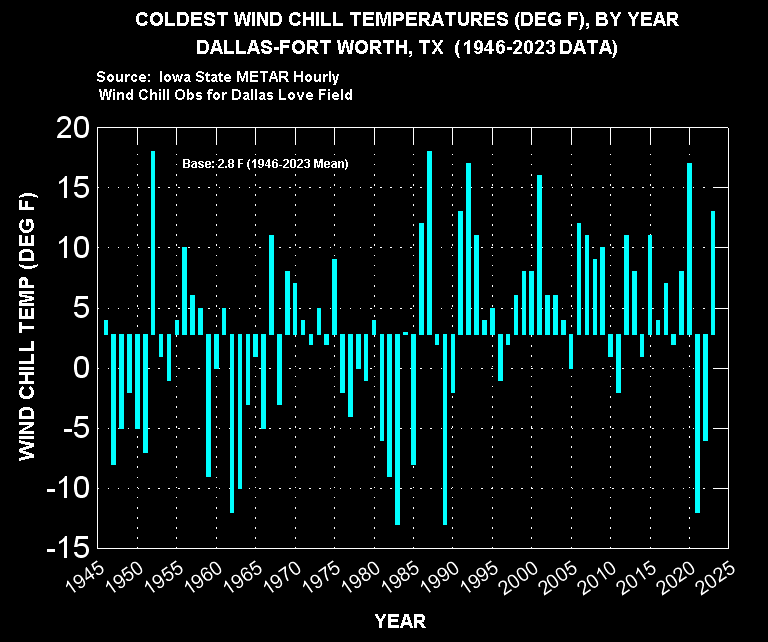 COLDEST WIND CHILL TEMPERATURES (DEG F), BY YEAR
DALLAS-FORT WORTH, TX (1946-2023 DATA)

Source: Iowa State METAR Hourly
Wind Chill Obs for Dallas Love Field

Base: 2.8 F (1946-2023 Mean)

WIND CHILL TEMP (DEG F)

20
15
10
5
0
-5
-10
-15

1945
1950
1955
1960
1965
1970
1975
1980
1985
1990
1995
2000
2005
2010
2015
2020
2025

YEAR